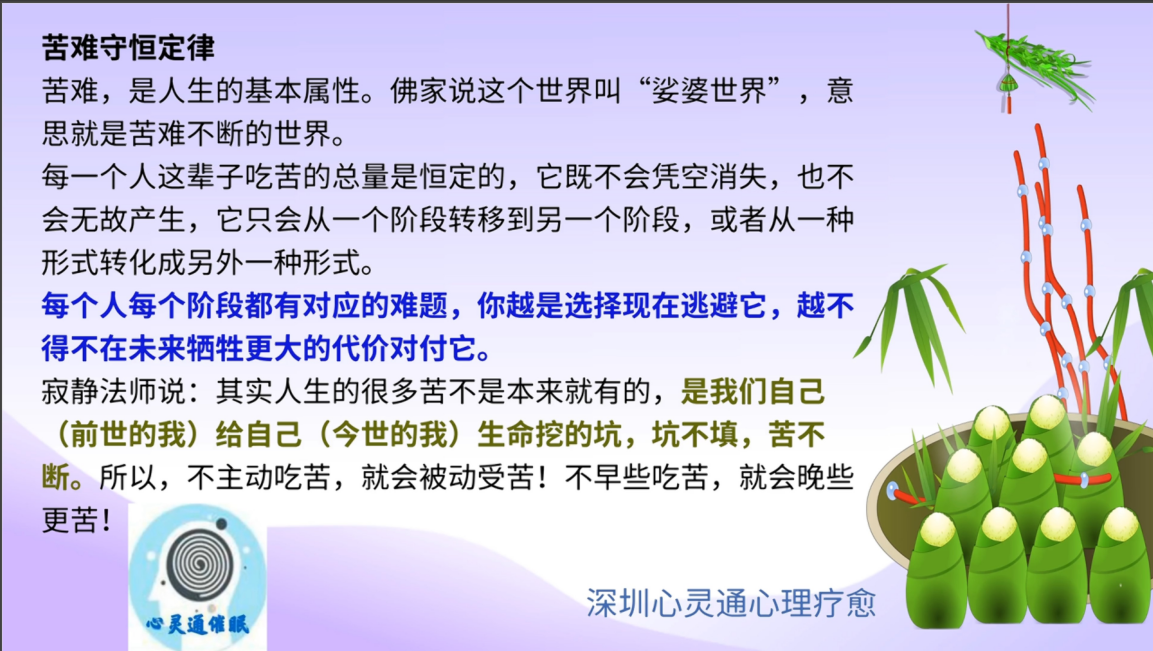 苦难守恒定律
苦难，是人生的基本属性。佛家说这个世界叫“娑婆世界”，意思就是苦难不断的世界。
每一个人这辈子吃苦的总量是恒定的，它既不会凭空消失，也不会无故产生，它只会从一个阶段转移到另一个阶段，或者从一种形式转化成另外一种形式。
每个人每个阶段都有对应的难题，你越是选择现在逃避它，越不得不在未来牺牲更大的代价对付它。
寂静法师说：其实人生的很多苦不是本来就有的，是我们自己（前世的我）给自己（今世的我）生命挖的坑，坑不填，苦不断。所以，不主动吃苦，就会被动受苦！不早些吃苦，就会晚些更苦！
心灵通催眠
深圳心灵通心理疗愈